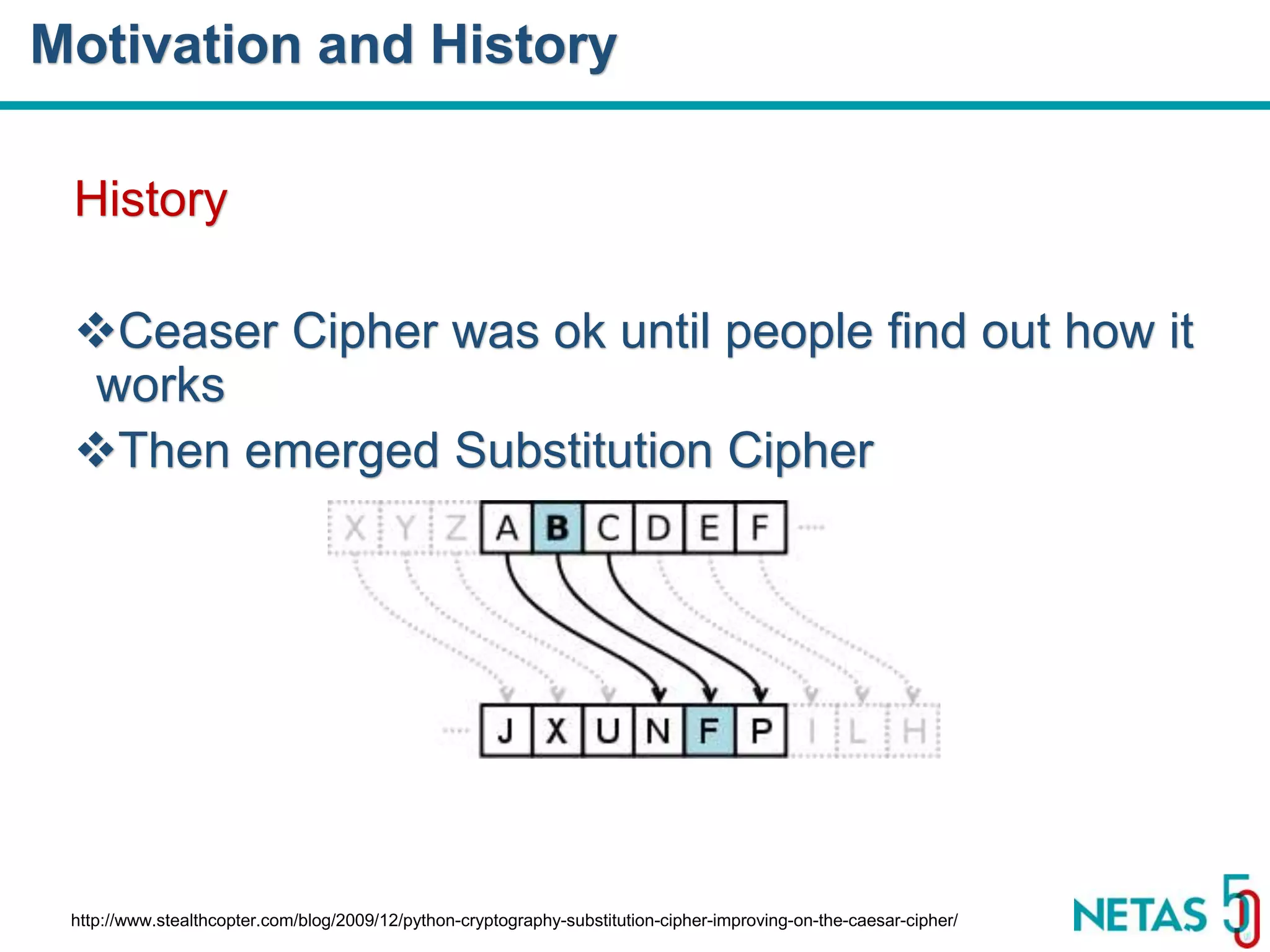 Motivation and History

History

❖Ceaser Cipher was ok until people find out how it works

❖Then emerged Substitution Cipher

X Y Z A B C D E F

J X U N F P I L H

http://www.stealthcopter.com/blog/2009/12/python-cryptography-substitution-cipher-improving-on-the-caesar-cipher/

NETAS 50